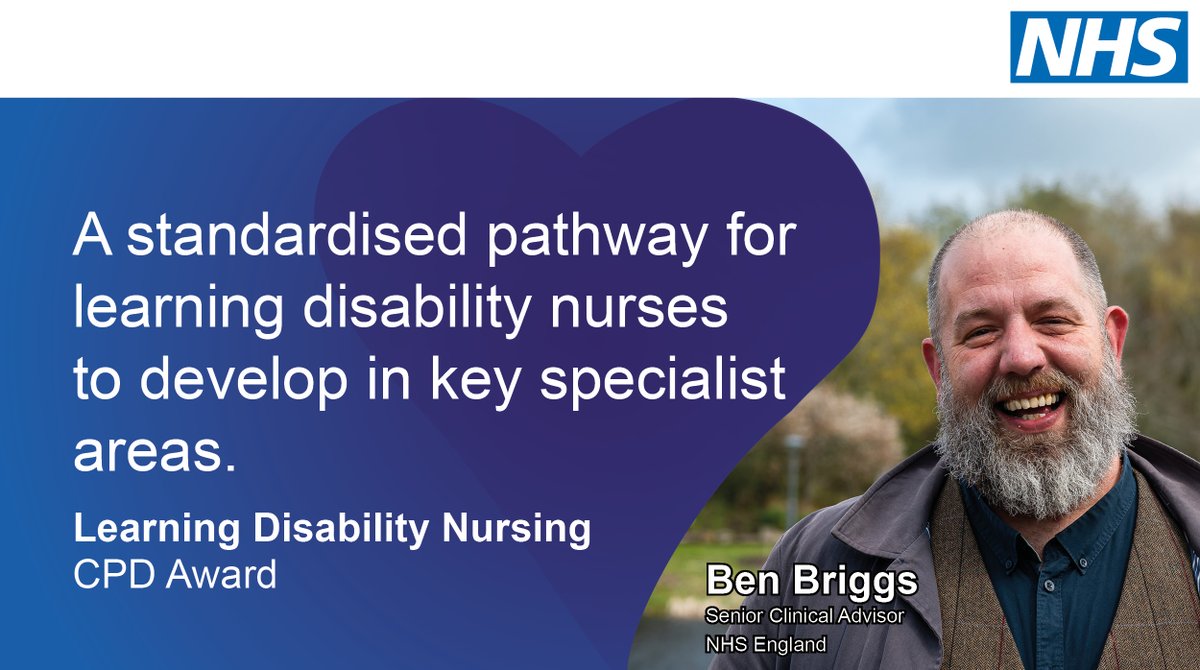 NHS

A standardised pathway for learning disability nurses to develop in key specialist areas.

Learning Disability Nursing
CPD Award

Ben Briggs
Senior Clinical Advisor
NHS England